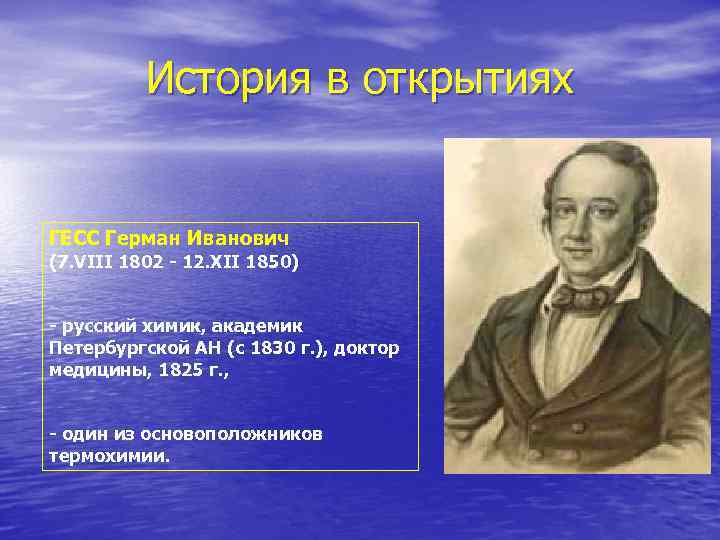 История в открытиях

ГЕСС Герман Иванович
(7.VIII 1802 - 12.XII 1850)

- русский химик, академик Петербургской АН (с 1830 г.), доктор медицины, 1825 г.,

- один из основоположников термохимии.